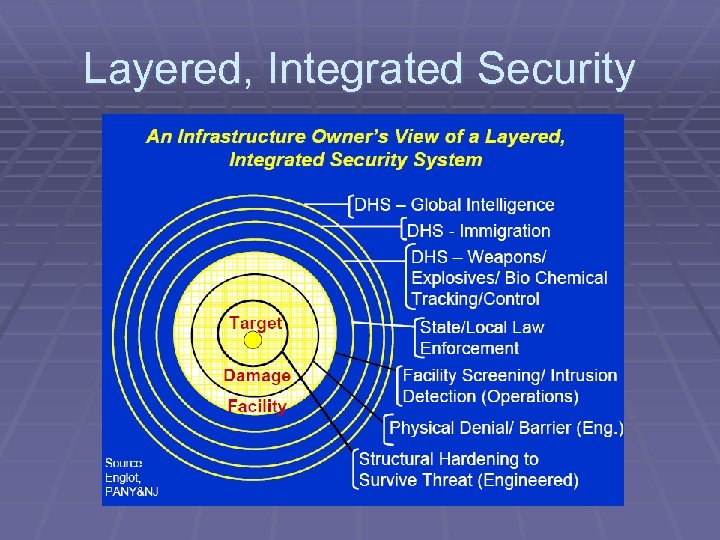 Layered, Integrated Security

An Infrastructure Owner's View of a Layered, Integrated Security System

DHS – Global Intelligence

DHS - Immigration

DHS – Weapons/ Explosives/ Bio Chemical Tracking/Control

State/Local Law Enforcement

Facility Screening/ Intrusion Detection (Operations)

Physical Denial/ Barrier (Eng.)

Structural Hardening to Survive Threat (Engineered)

Target

Damage

Facility

Source Englot, PANY&NJ